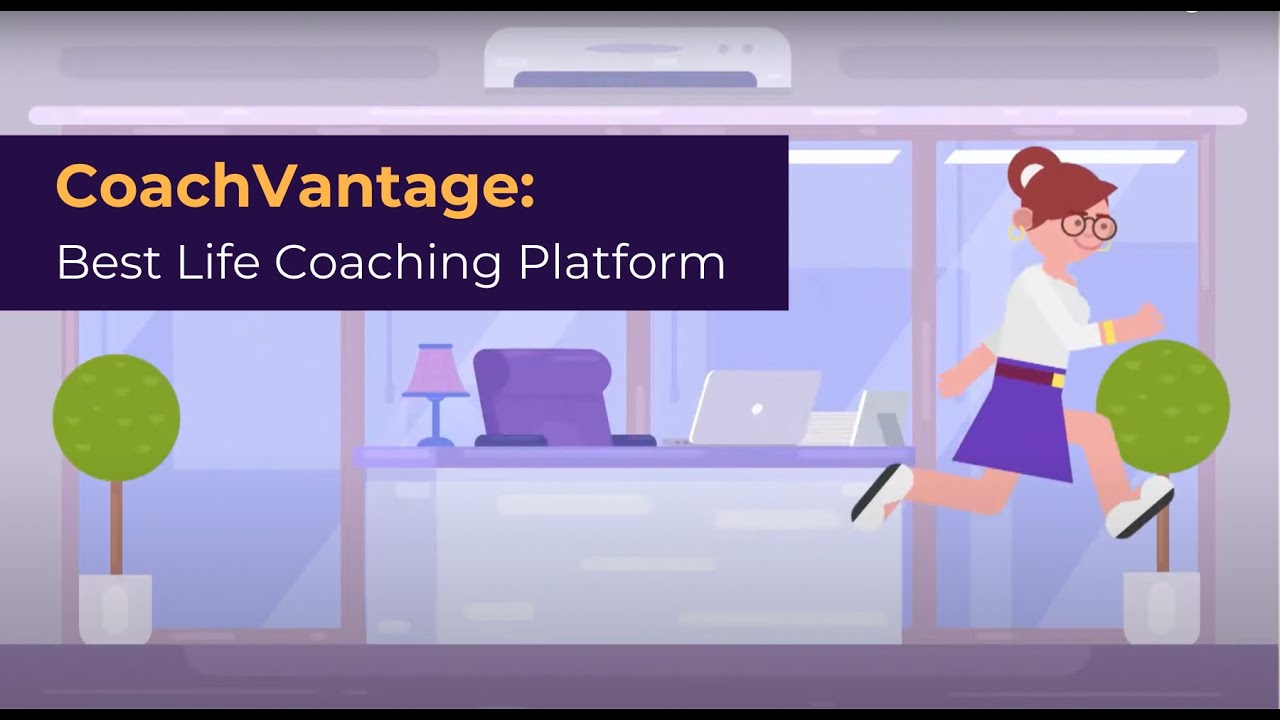 CoachVantage:
Best Life Coaching Platform